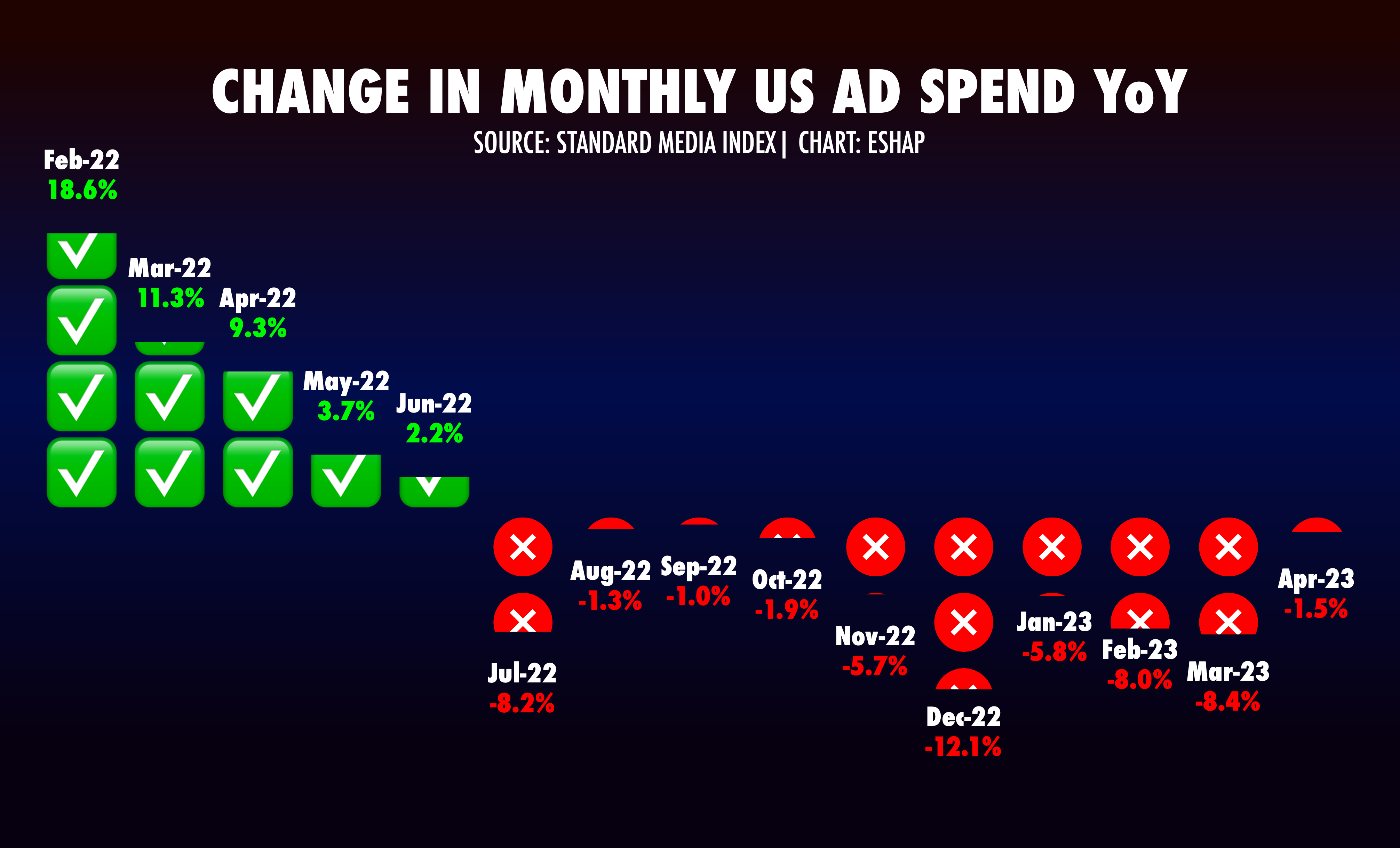 CHANGE IN MONTHLY US AD SPEND YoY
SOURCE: STANDARD MEDIA INDEX| CHART: ESHAP

Feb-22
18.6%

Mar-22
11.3%

Apr-22
9.3%

May-22
3.7%

Jun-22
2.2%

Jul-22
-8.2%

Aug-22
-1.3%

Sep-22
-1.0%

Oct-22
-1.9%

Nov-22
-5.7%

Dec-22
-12.1%

Jan-23
-5.8%

Feb-23
-8.0%

Mar-23
-8.4%

Apr-23
-1.5%